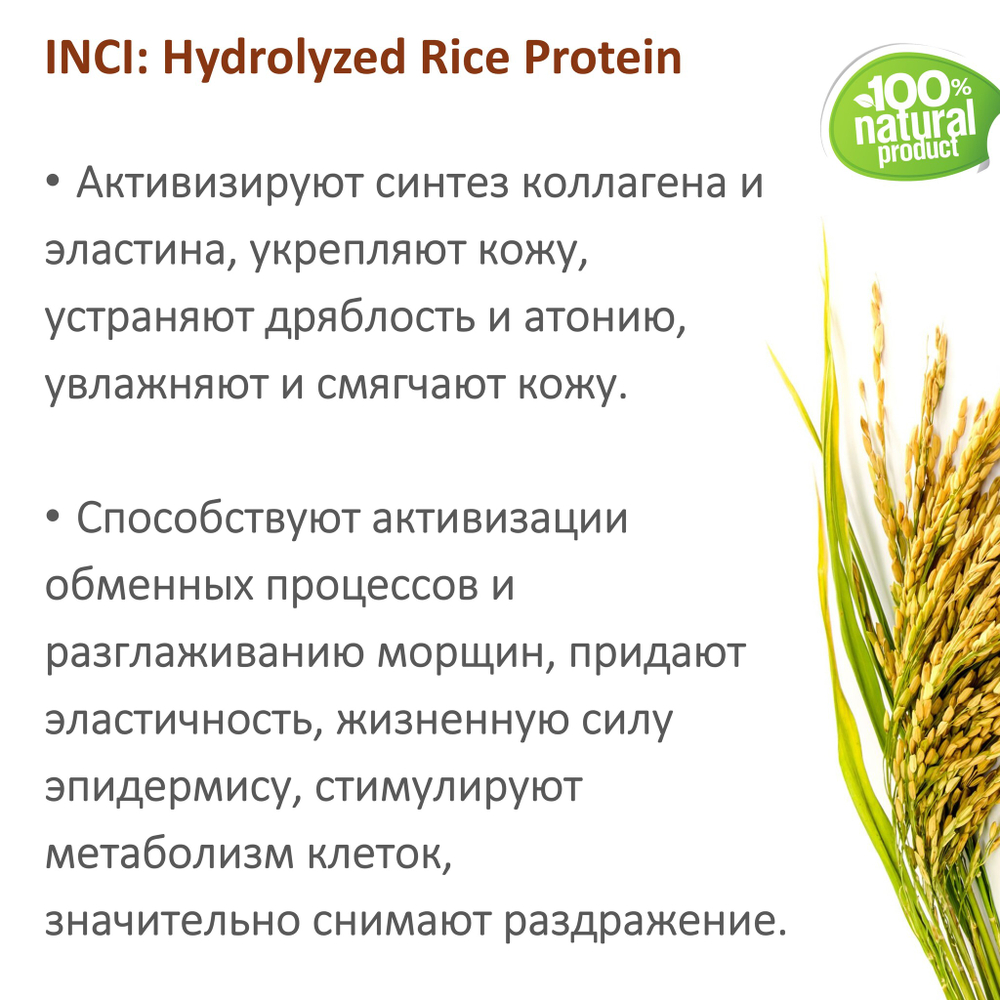 INCI: Hydrolyzed Rice Protein

100% natural product

• Активизируют синтез коллагена и эластина, укрепляют кожу, устраняют дряблость и атонию, увлажняют и смягчают кожу.

• Способствуют активизации обменных процессов и разглаживанию морщин, придают эластичность, жизненную силу эпидермису, стимулируют метаболизм клеток, значительно снимают раздражение.